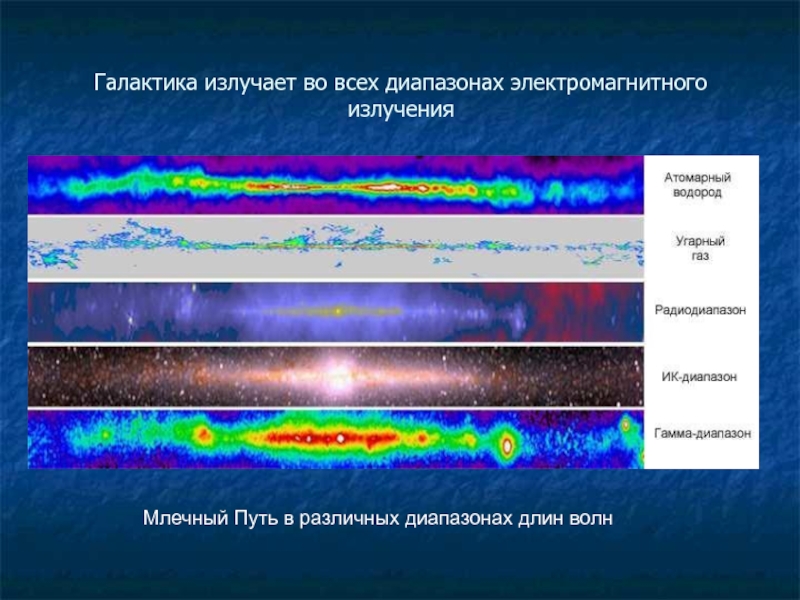 Галактика излучает во всех диапазонах электромагнитного излучения

Атомарный водород

Угарный газ

Радиодиапазон

ИК-диапазон

Гамма-диапазон

Млечный Путь в различных диапазонах длин волн